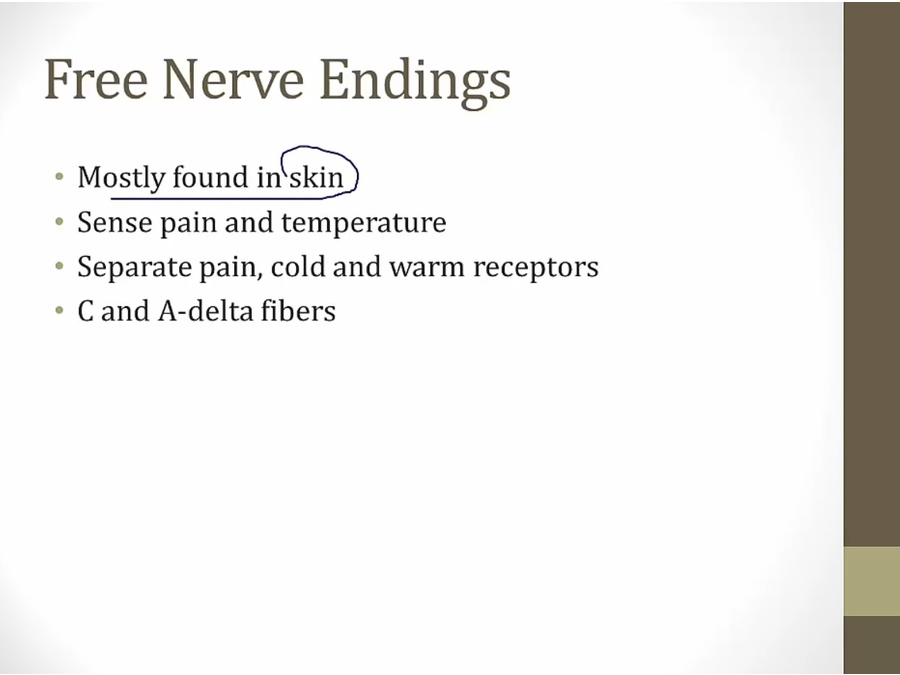 Free Nerve Endings

• Mostly found in skin
• Sense pain and temperature
• Separate pain, cold and warm receptors
• C and A-delta fibers